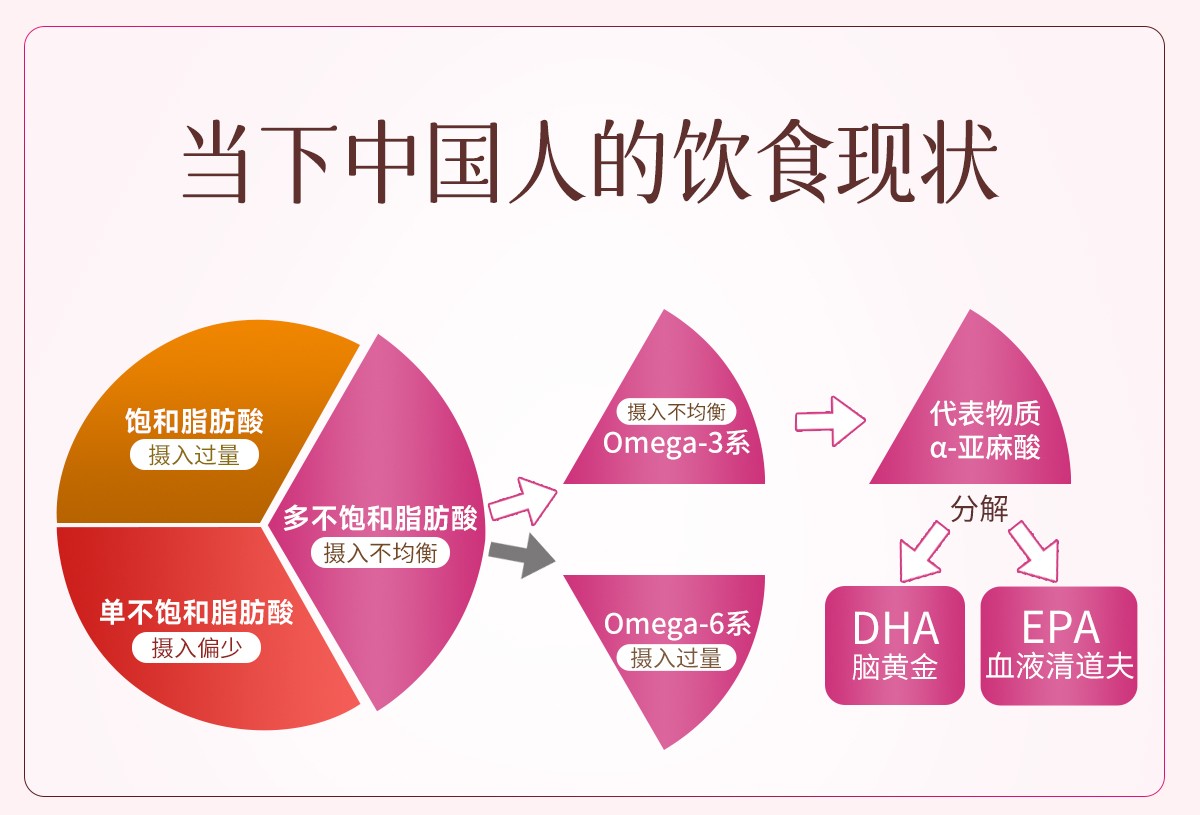 当下中国人的饮食现状

饱和脂肪酸
摄入过量

单不饱和脂肪酸
摄入偏少

多不饱和脂肪酸
摄入不均衡

摄入不均衡
Omega-3系

Omega-6系
摄入过量

代表物质
α-亚麻酸

分解

DHA
脑黄金

EPA
血液清道夫